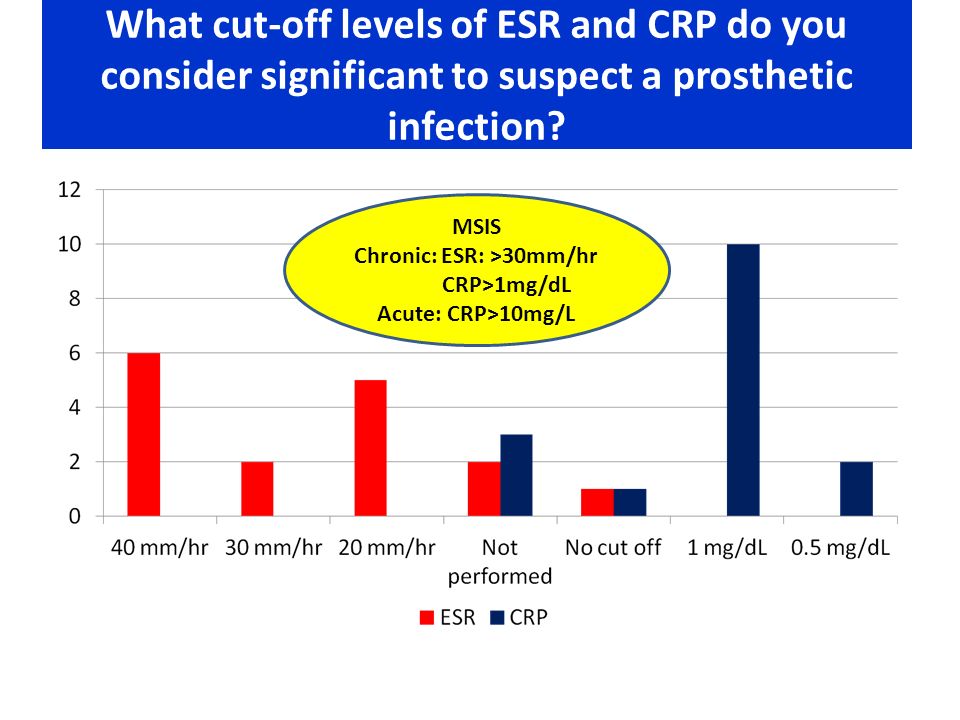 What cut-off levels of ESR and CRP do you consider significant to suspect a prosthetic infection?

12
10
8
6
4
2
0

MSIS
Chronic: ESR: >30mm/hr
CRP>1mg/dL
Acute: CRP>10mg/L

40 mm/hr
30 mm/hr
20 mm/hr
Not performed
No cut off
1 mg/dL
0.5 mg/dL

ESR
CRP